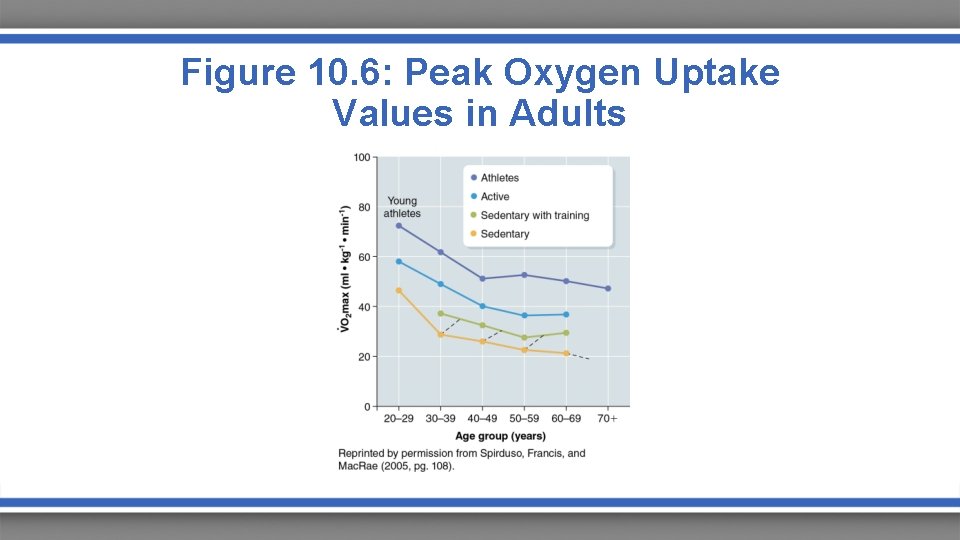 Figure 10.6: Peak Oxygen Uptake Values in Adults

100
80
60
40
20
0

$\dot{V}O_2max$ (ml • kg$^{-1}$ • min$^{-1}$)

Young athletes

Athletes
Active
Sedentary with training
Sedentary

20–29
30–39
40–49
50–59
60–69
70+

Age group (years)

Reprinted by permission from Spirduso, Francis, and MacRae (2005, pg. 108).